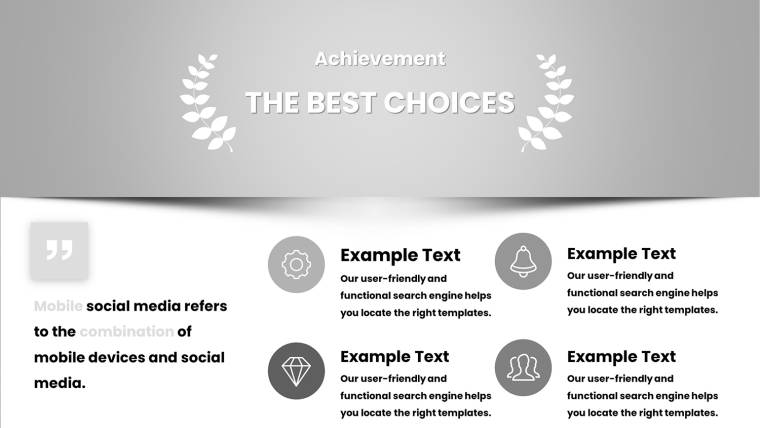 Achievement

THE BEST CHOICES

Mobile social media refers to the combination of mobile devices and social media.

Example Text

Our user-friendly and functional search engine helps you locate the right templates.

Example Text

Our user-friendly and functional search engine helps you locate the right templates.

Example Text

Our user-friendly and functional search engine helps you locate the right templates.

Example Text

Our user-friendly and functional search engine helps you locate the right templates.